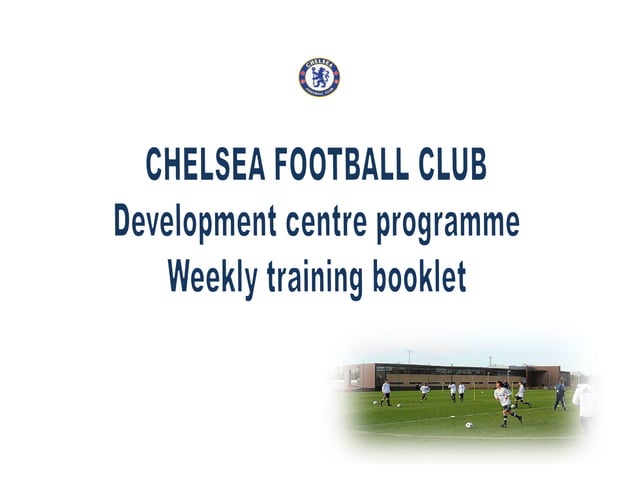 CHELSEA FOOTBALL CLUB

CHELSEA FOOTBALL CLUB
Development centre programme
Weekly training booklet